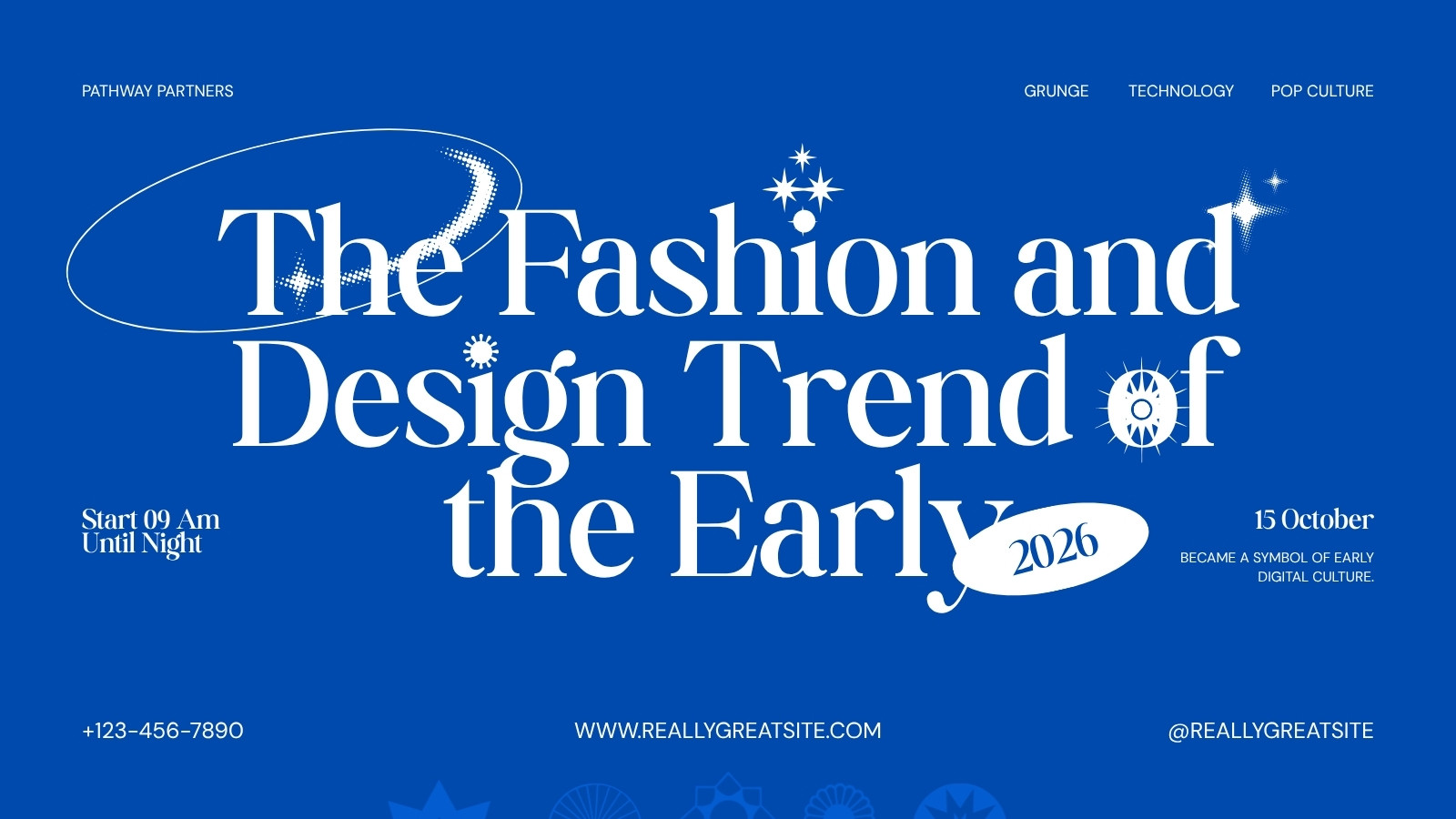 PATHWAY PARTNERS

GRUNGE TECHNOLOGY POP CULTURE

The Fashion and Design Trend of the Early 2026

Start 09 Am
Until Night

15 October

BECAME A SYMBOL OF EARLY DIGITAL CULTURE.

+123-456-7890

WWW.REALLYGREATSITE.COM

@REALLYGREATSITE